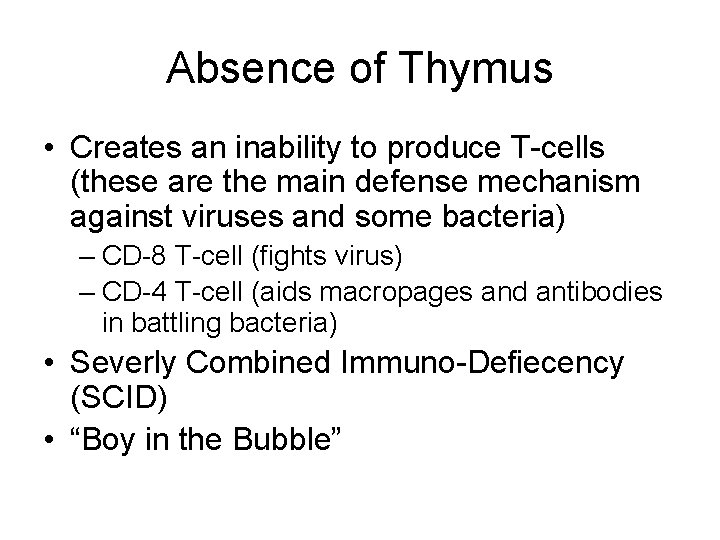 Absence of Thymus

• Creates an inability to produce T-cells (these are the main defense mechanism against viruses and some bacteria)
  – CD-8 T-cell (fights virus)
  – CD-4 T-cell (aids macropages and antibodies in battling bacteria)
• Severly Combined Immuno-Defiecency (SCID)
• “Boy in the Bubble”